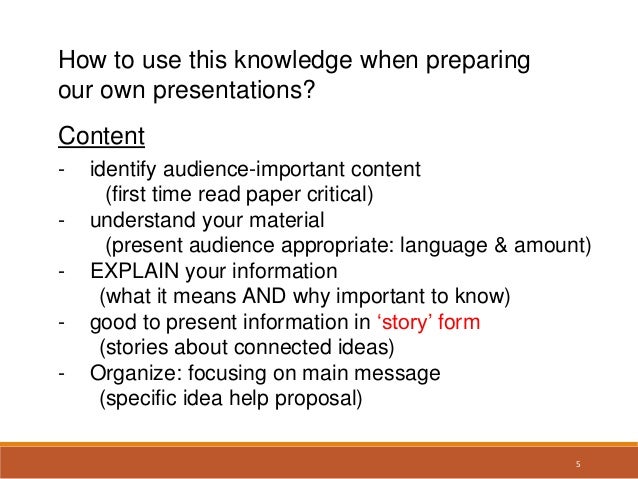 How to use this knowledge when preparing our own presentations?

Content

- identify audience-important content
(first time read paper critical)
- understand your material
(present audience appropriate: language & amount)
- EXPLAIN your information
(what it means AND why important to know)
- good to present information in ‘story’ form
(stories about connected ideas)
- Organize: focusing on main message
(specific idea help proposal)

5